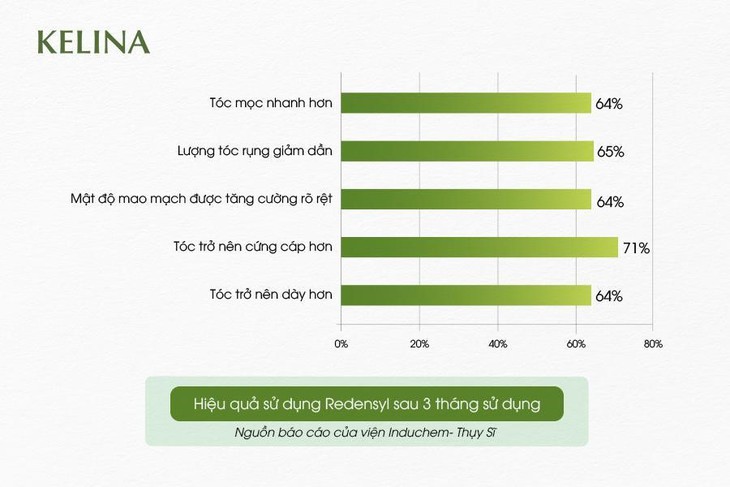 KELINA

Tóc mọc nhanh hơn 64%
Lượng tóc rụng giảm dần 65%
Mật độ mao mạch được tăng cường rõ rệt 64%
Tóc trở nên cứng cáp hơn 71%
Tóc trở nên dày hơn 64%

0% 20% 40% 60% 80%

Hiệu quả sử dụng Redensyl sau 3 tháng sử dụng

Nguồn báo cáo của viện Induchem- Thụy Sĩ